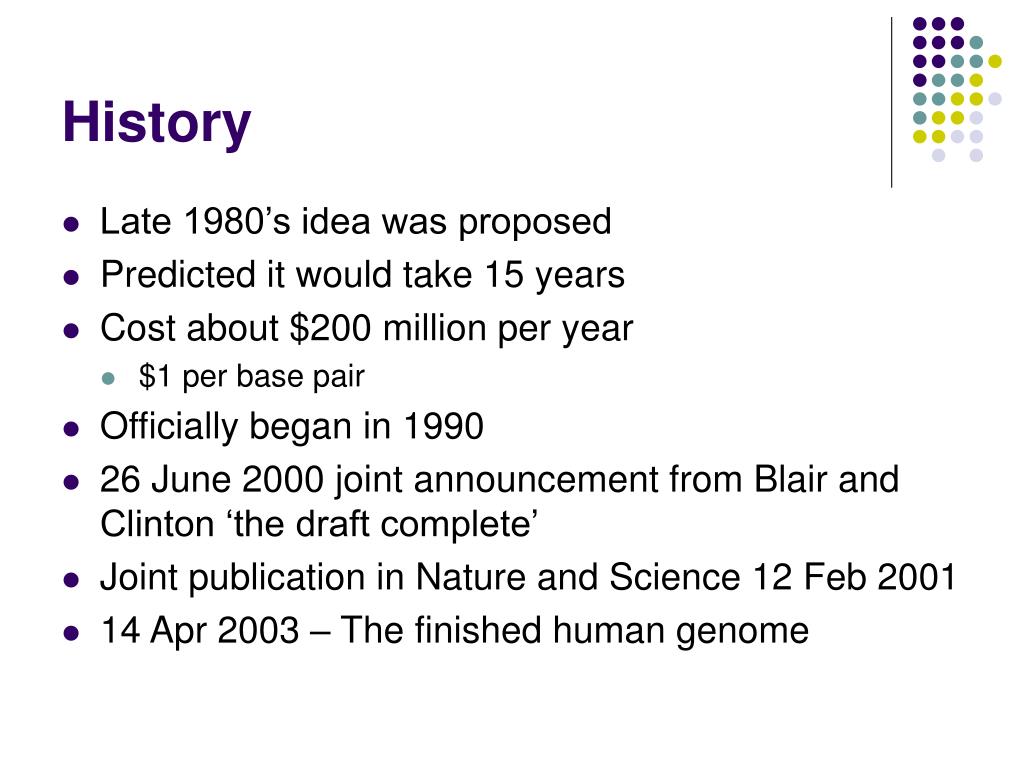 History

- Late 1980’s idea was proposed
- Predicted it would take 15 years
- Cost about \$200 million per year
  - \$1 per base pair
- Officially began in 1990
- 26 June 2000 joint announcement from Blair and Clinton ‘the draft complete’
- Joint publication in Nature and Science 12 Feb 2001
- 14 Apr 2003 – The finished human genome